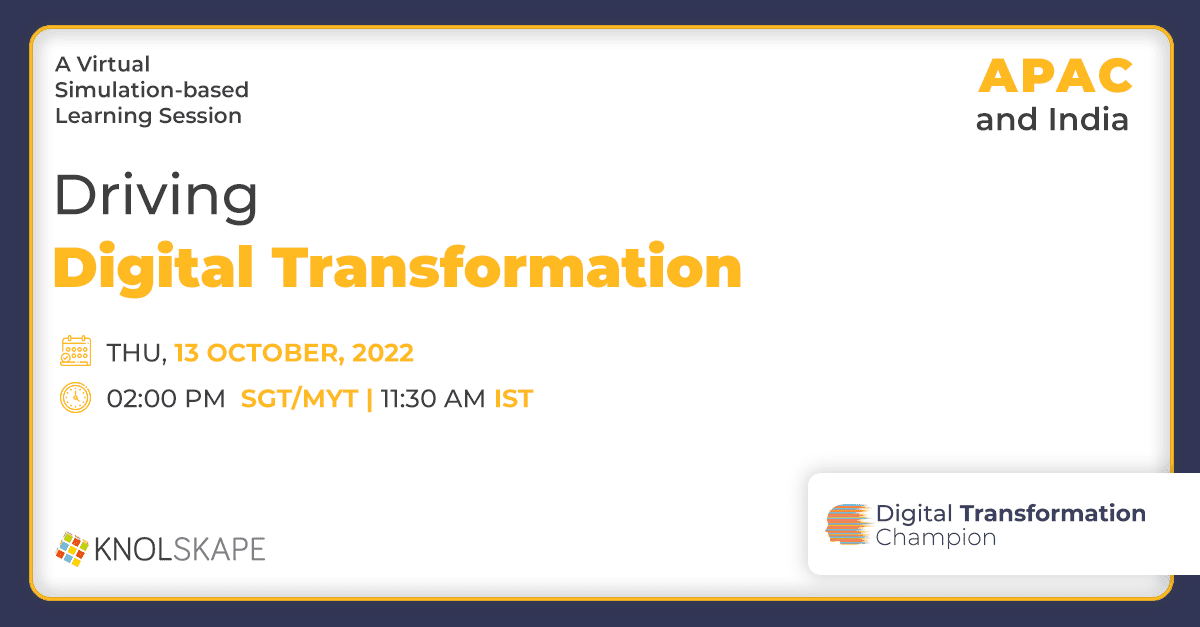 A Virtual Simulation-based Learning Session

APAC and India

Driving
Digital Transformation

THU, 13 OCTOBER, 2022

02:00 PM SGT/MYT | 11:30 AM IST

KNOLSKAPE

Digital Transformation Champion